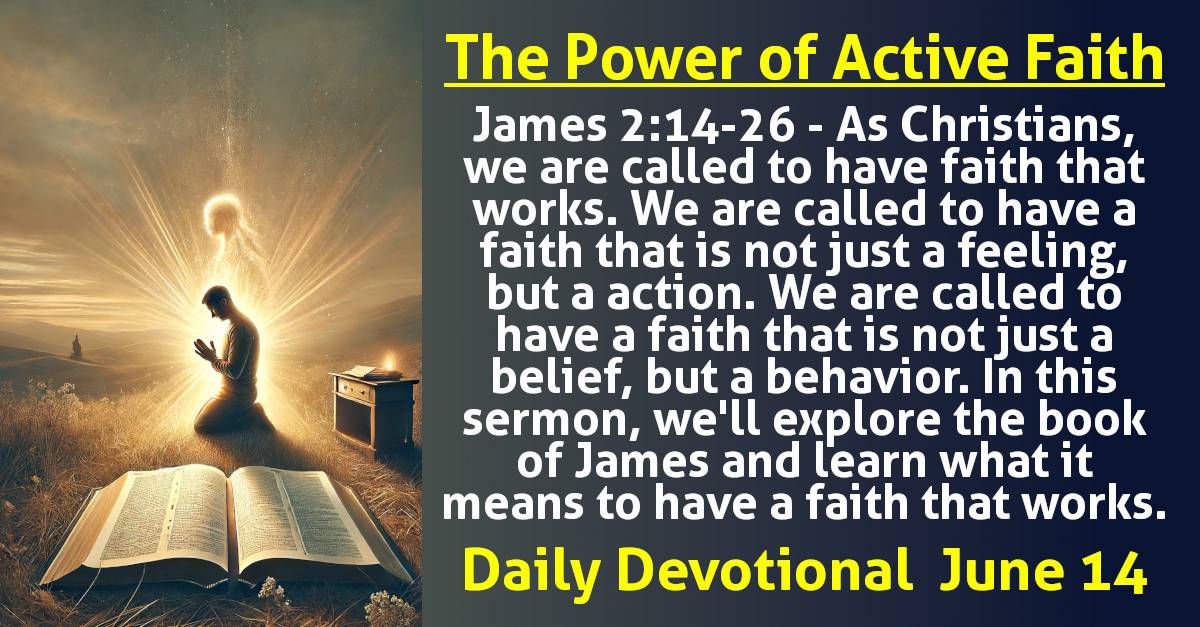 The Power of Active Faith

James 2:14-26 - As Christians, we are called to have faith that works. We are called to have a faith that is not just a feeling, but a action. We are called to have a faith that is not just a belief, but a behavior. In this sermon, we'll explore the book of James and learn what it means to have a faith that works.

Daily Devotional June 14